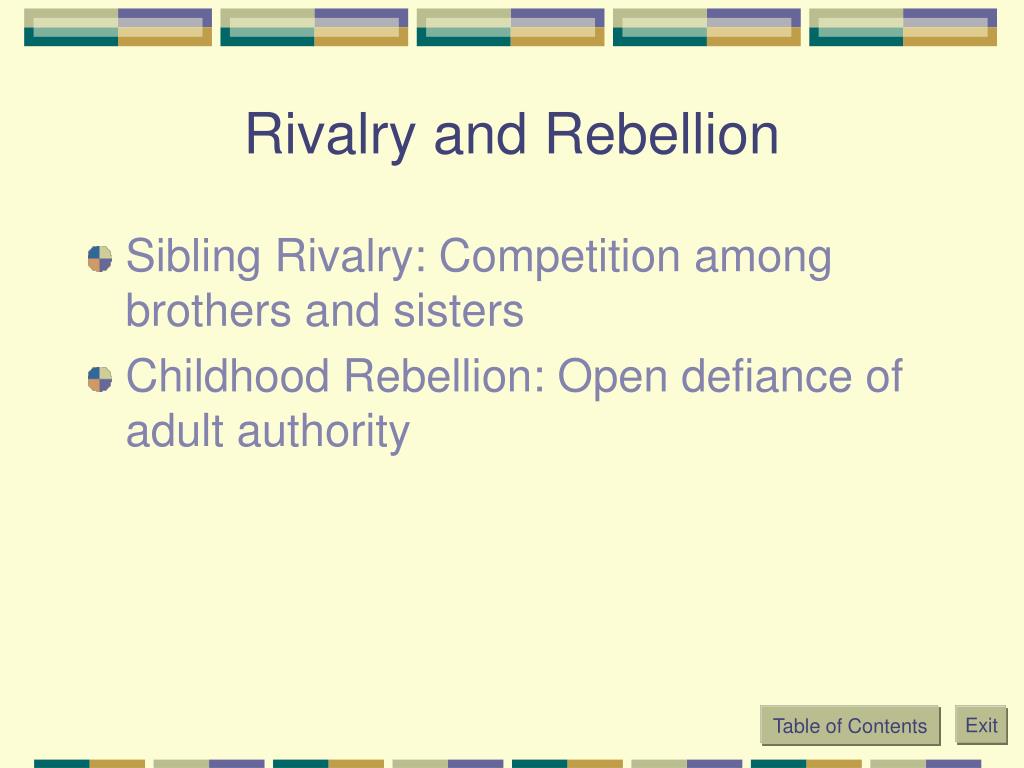 Rivalry and Rebellion

Sibling Rivalry: Competition among brothers and sisters

Childhood Rebellion: Open defiance of adult authority

Table of Contents

Exit